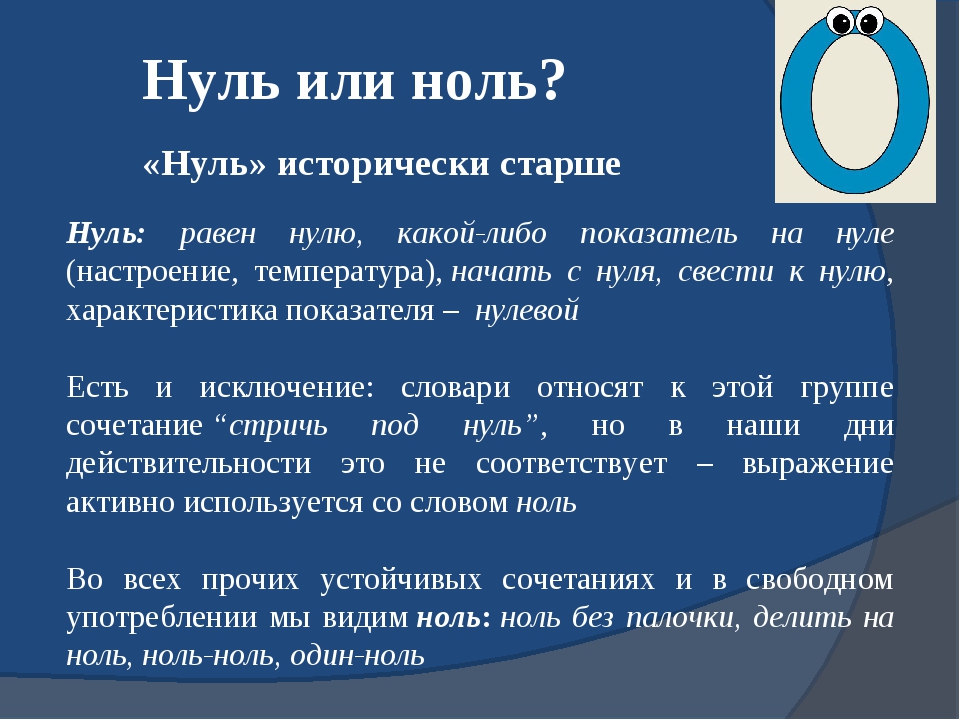 Нуль или ноль?

«Нуль» исторически старше

Нуль: равен нулю, какой-либо показатель на нуле (настроение, температура), начать с нуля, свести к нулю, характеристика показателя – нулевой

Есть и исключение: словари относят к этой группе сочетание “стричь под нуль”, но в наши дни действительности это не соответствует – выражение активно используется со словом ноль

Во всех прочих устойчивых сочетаниях и в свободном употреблении мы видим ноль: ноль без палочки, делить на ноль, ноль-ноль, один-ноль